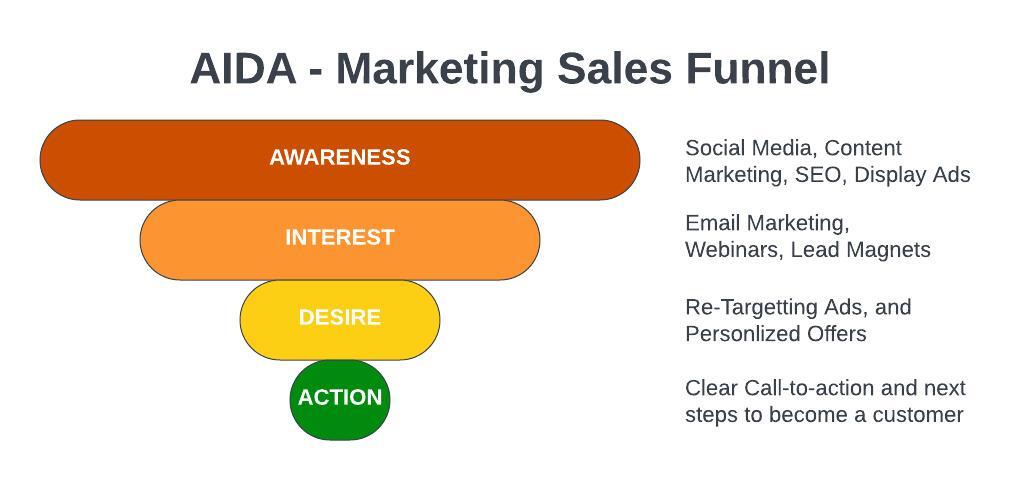 AIDA - Marketing Sales Funnel

AWARENESS

Social Media, Content Marketing, SEO, Display Ads

INTEREST

Email Marketing, Webinars, Lead Magnets

DESIRE

Re-Targetting Ads, and Personlized Offers

ACTION

Clear Call-to-action and next steps to become a customer